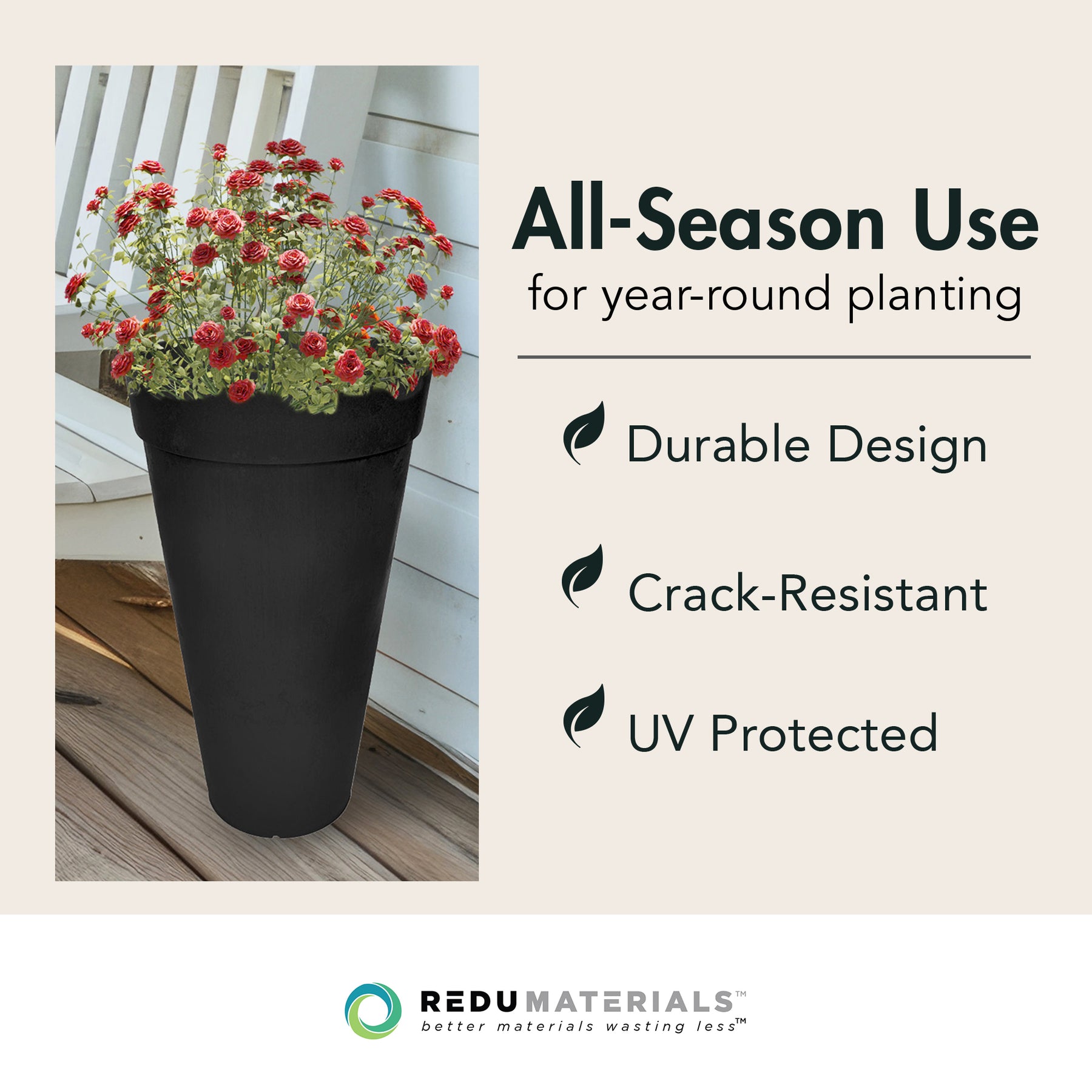 All-Season Use
for year-round planting

Durable Design

Crack-Resistant

UV Protected

REDUMATERIALS™
better materials wasting less™